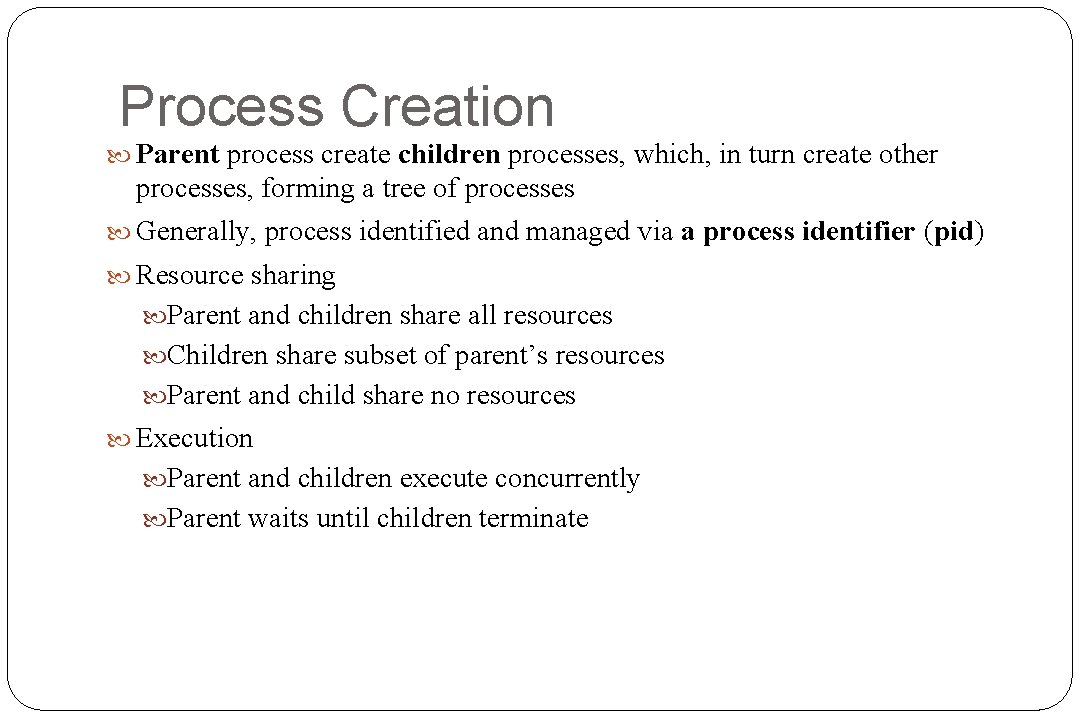 Process Creation

Parent process create children processes, which, in turn create other processes, forming a tree of processes

Generally, process identified and managed via a process identifier (pid)

Resource sharing

Parent and children share all resources

Children share subset of parent's resources

Parent and child share no resources

Execution

Parent and children execute concurrently

Parent waits until children terminate